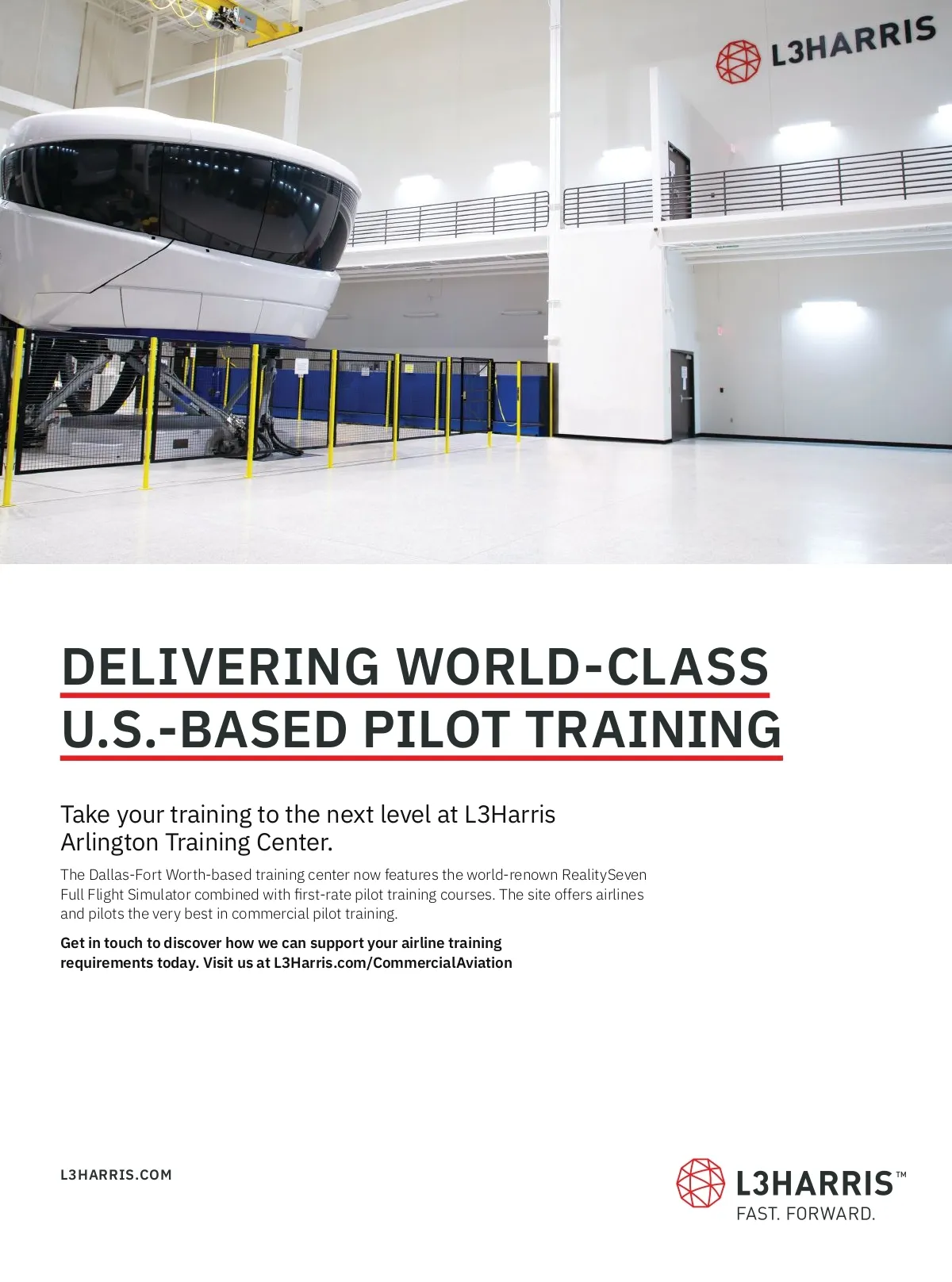 L3HARRIS

DELIVERING WORLD-CLASS U.S.-BASED PILOT TRAINING

Take your training to the next level at L3Harris Arlington Training Center.

The Dallas-Fort Worth-based training center now features the world-renown RealitySeven Full Flight Simulator combined with first-rate pilot training courses. The site offers airlines and pilots the very best in commercial pilot training.

Get in touch to discover how we can support your airline training requirements today. Visit us at L3Harris.com/CommercialAviation

L3HARRIS.COM

L3HARRIS™
FAST. FORWARD.